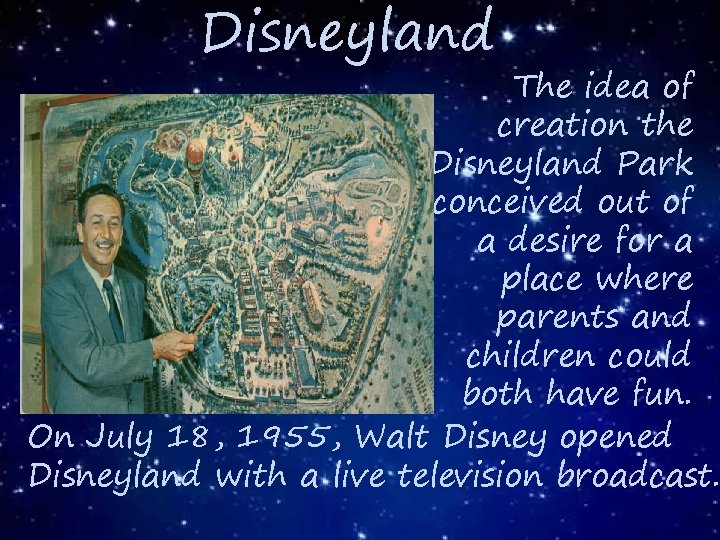 Disneyland

The idea of creation the Disneyland Park conceived out of a desire for a place where parents and children could both have fun.

On July 18, 1955, Walt Disney opened Disneyland with a live television broadcast.